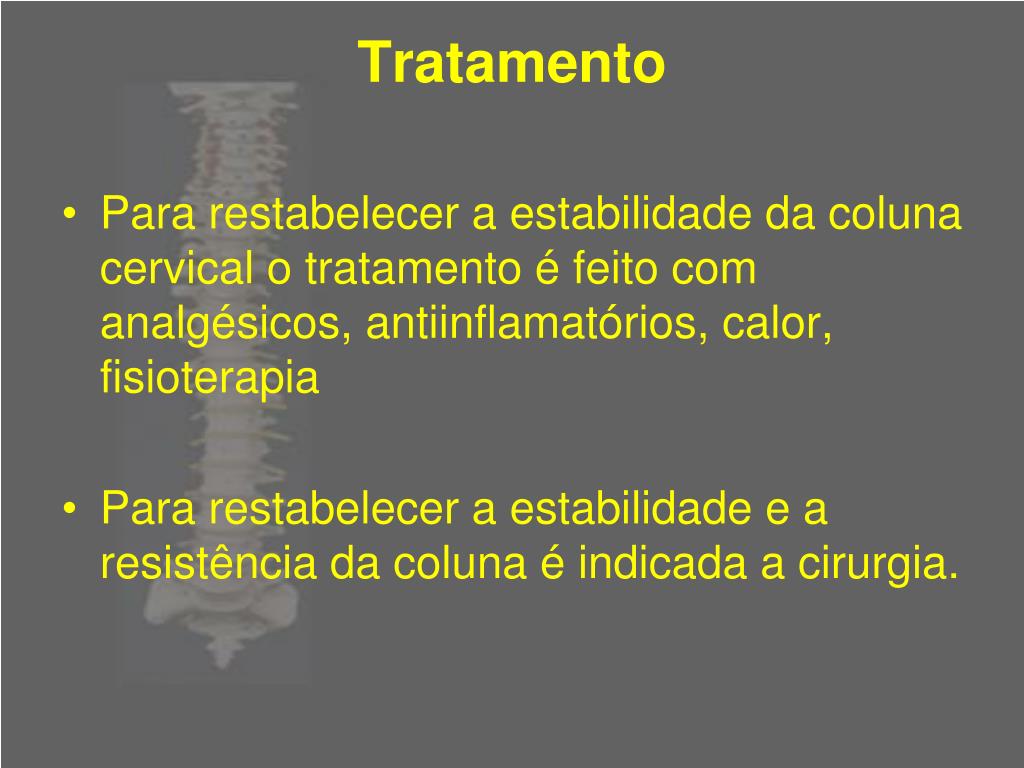 Tratamento

• Para restabelecer a estabilidade da coluna cervical o tratamento é feito com analgésicos, antiinflamatórios, calor, fisioterapia

• Para restabelecer a estabilidade e a resistência da coluna é indicada a cirurgia.